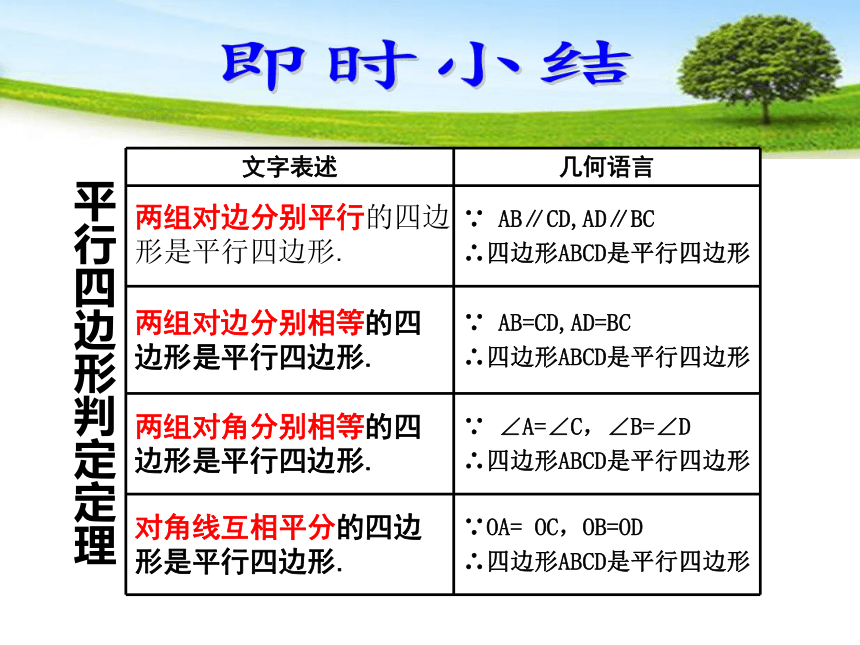 即时小结

平行四边形判定定理

| 文字表述 | 几何语言 |
|---|---|
| 两组对边分别平行的四边形是平行四边形. | ∵ AB∥CD, AD∥BC ∴四边形ABCD是平行四边形 |
| 两组对边分别相等的四边形是平行四边形. | ∵ AB=CD, AD=BC ∴四边形ABCD是平行四边形 |
| 两组对角分别相等的四边形是平行四边形. | ∵ ∠A=∠C，∠B=∠D ∴四边形ABCD是平行四边形 |
| 对角线互相平分的四边形是平行四边形. | ∵OA= OC，OB=OD ∴四边形ABCD是平行四边形 |